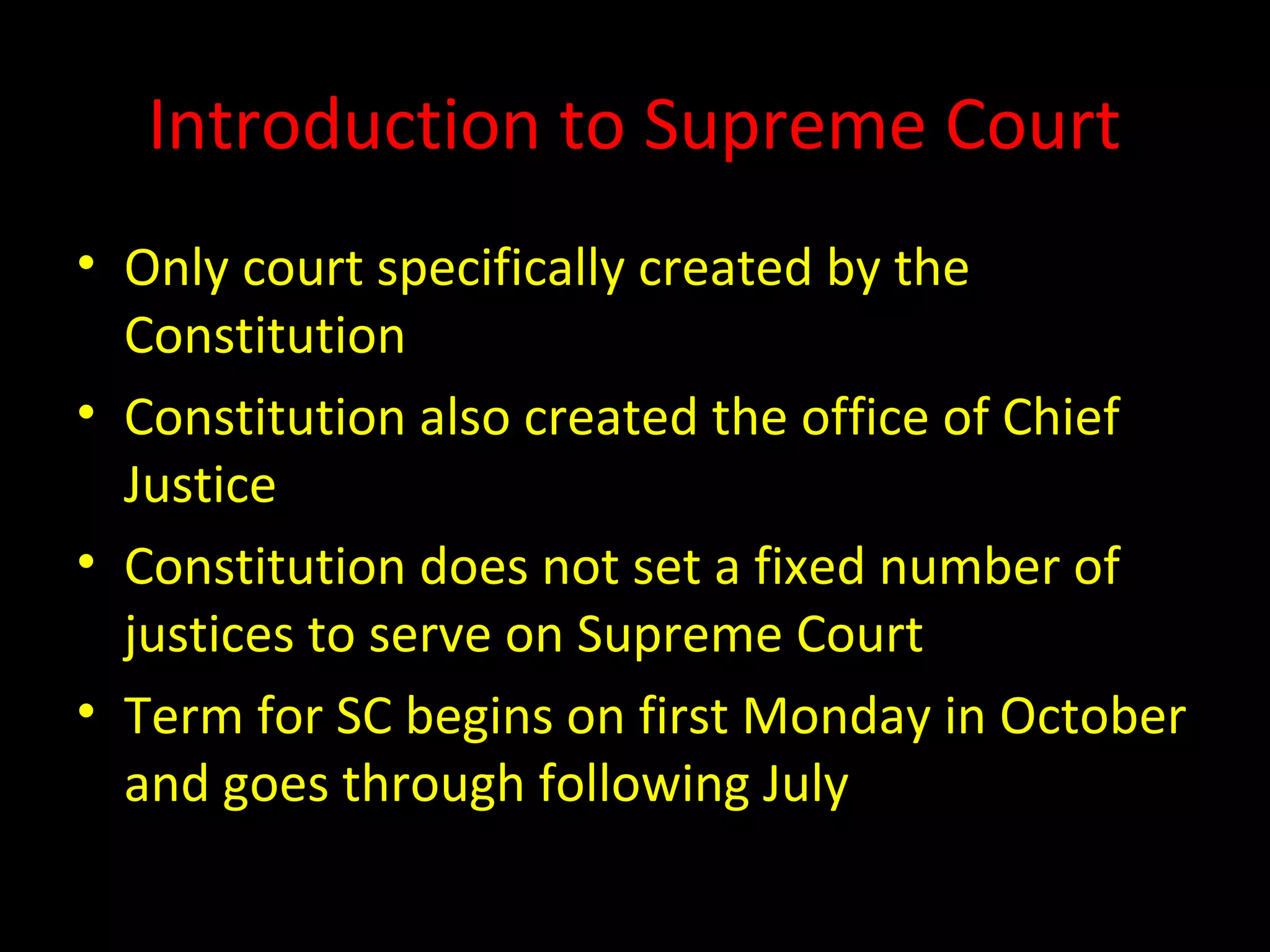 Introduction to Supreme Court

• Only court specifically created by the Constitution
• Constitution also created the office of Chief Justice
• Constitution does not set a fixed number of justices to serve on Supreme Court
• Term for SC begins on first Monday in October and goes through following July